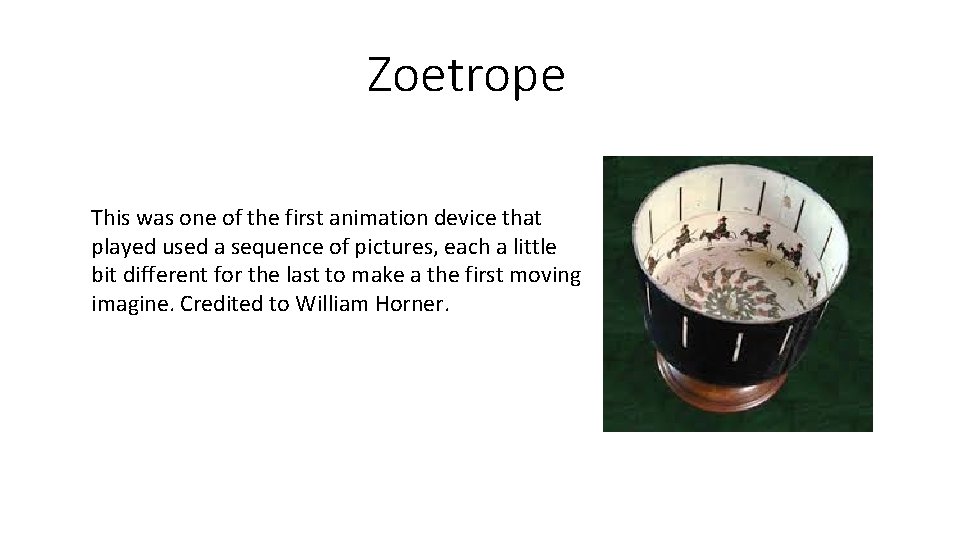 Zoetrope

This was one of the first animation device that played used a sequence of pictures, each a little bit different for the last to make a the first moving imagine. Credited to William Horner.